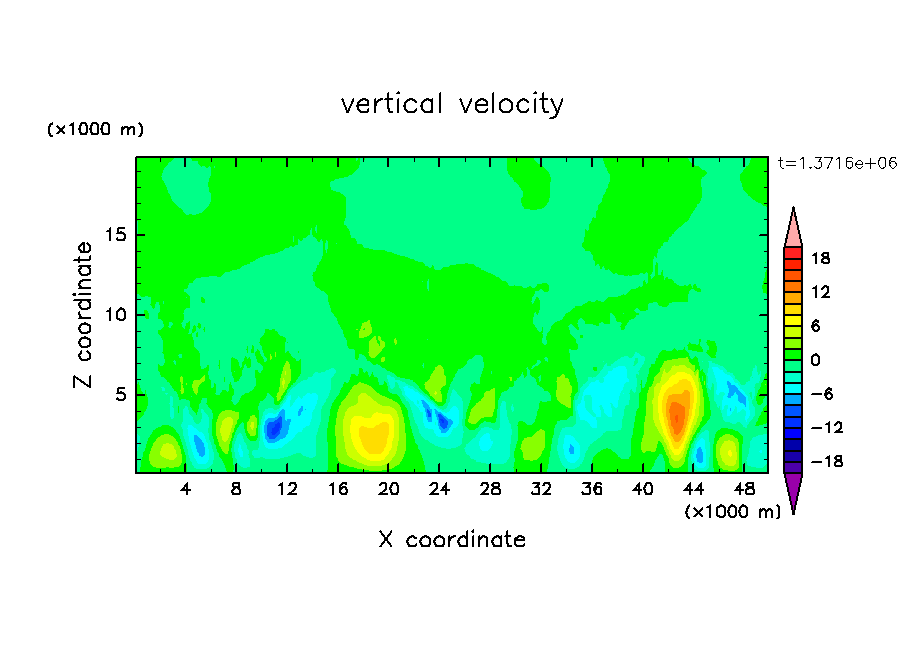 vertical velocity

(×1000 m)

t=1.3716e+06

Z coordinate

15
10
5

4 8 12 16 20 24 28 32 36 40 44 48

(×1000 m)

X coordinate

18
12
6
0
−6
−12
−18